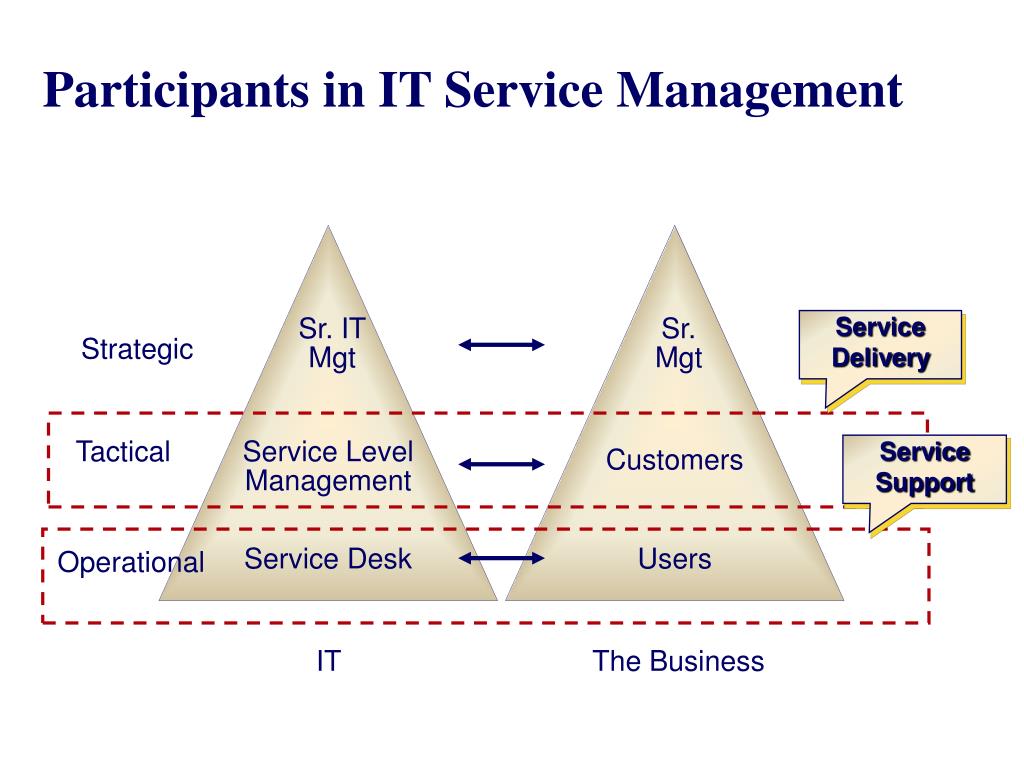 Participants in IT Service Management

Strategic

Sr. IT Mgt

Sr. Mgt

Service Delivery

Tactical

Service Level Management

Customers

Service Support

Operational

Service Desk

Users

IT

The Business